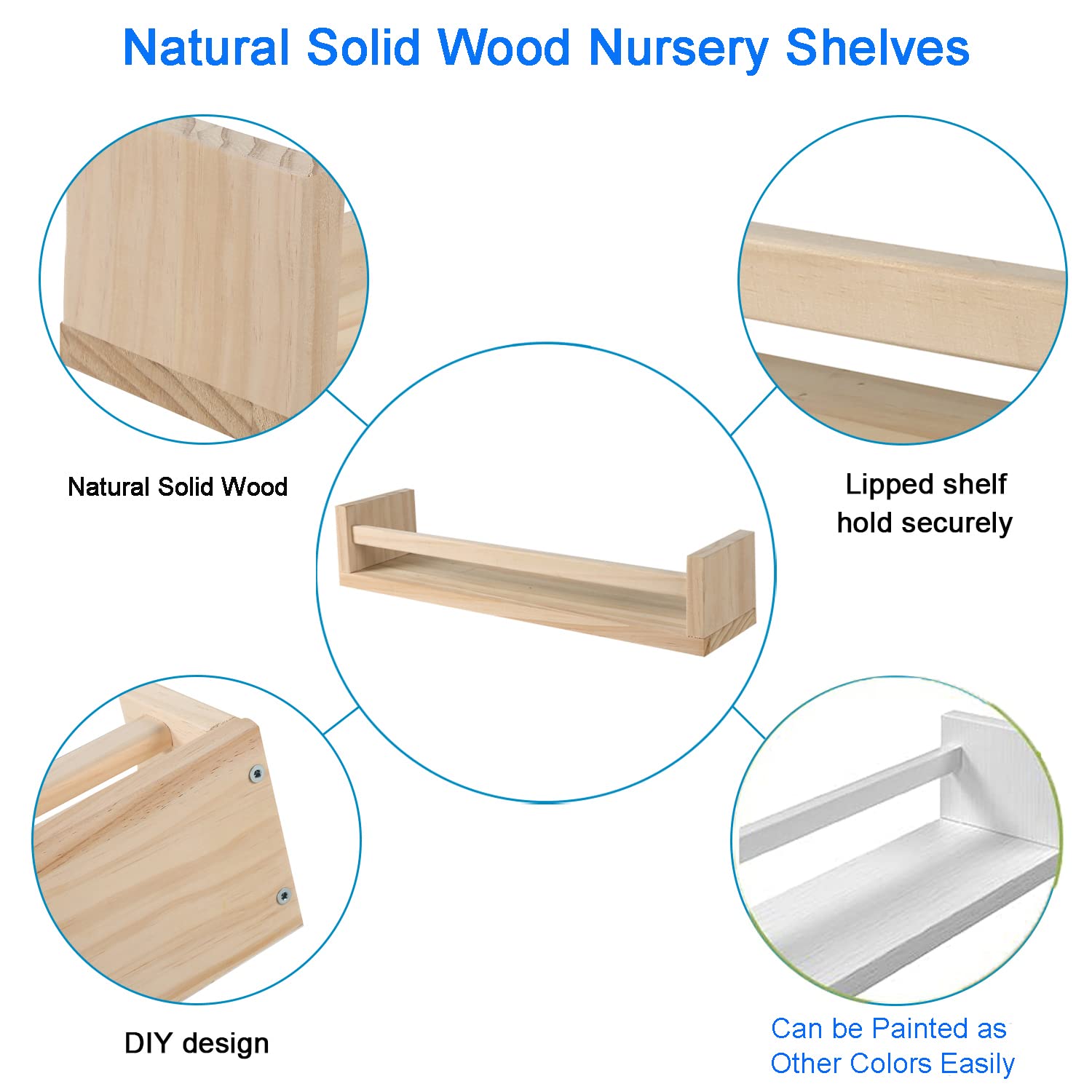 Natural Solid Wood Nursery Shelves

Natural Solid Wood

Lipped shelf hold securely

DIY design

Can be Painted as Other Colors Easily